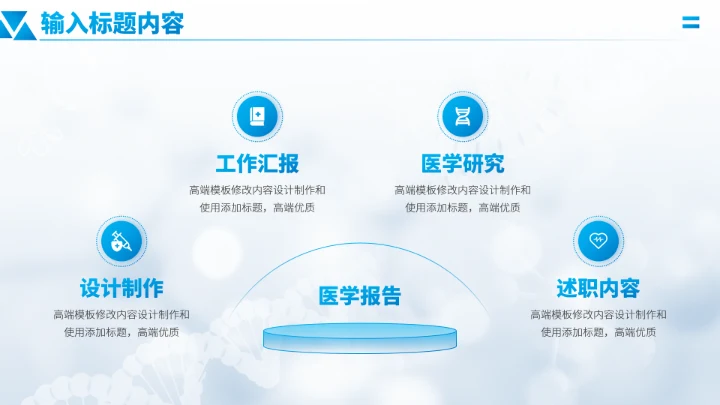 输入标题内容

工作汇报
高端模板修改内容设计制作和使用添加标题，高端优质

医学研究
高端模板修改内容设计制作和使用添加标题，高端优质

设计制作
高端模板修改内容设计制作和使用添加标题，高端优质

医学报告

述职内容
高端模板修改内容设计制作和使用添加标题，高端优质